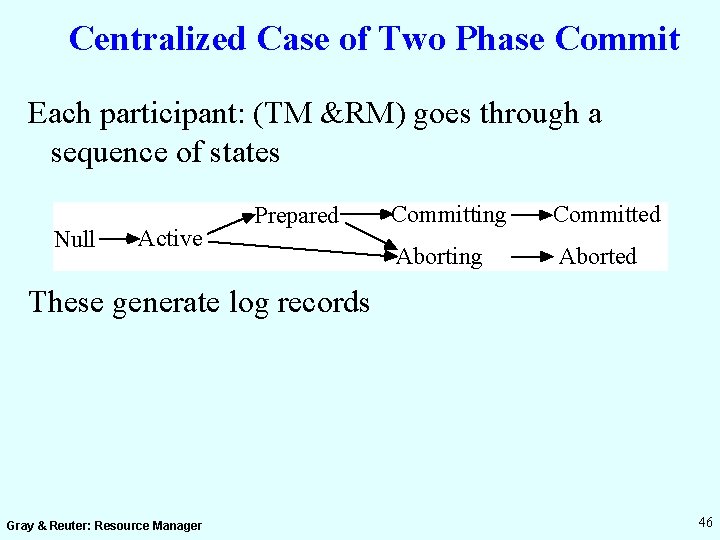 Centralized Case of Two Phase Commit

Each participant: (TM &RM) goes through a sequence of states

Null Active Prepared Committing Committed Aborting Aborted

These generate log records

Gray & Reuter: Resource Manager

46